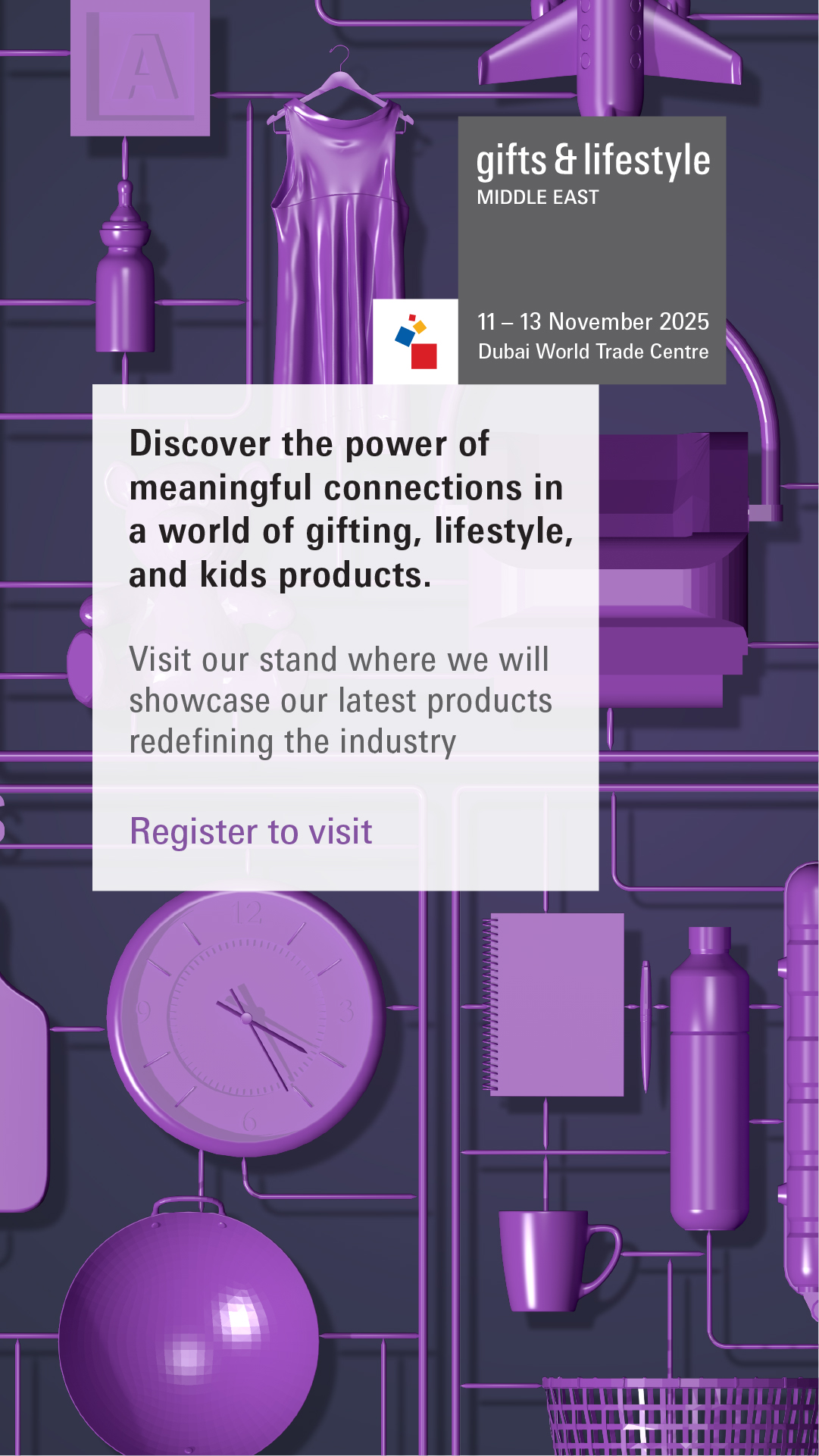 A

gifts & lifestyle
MIDDLE EAST

11 – 13 November 2025
Dubai World Trade Centre

Discover the power of meaningful connections in a world of gifting, lifestyle, and kids products.

Visit our stand where we will showcase our latest products redefining the industry

Register to visit

12
3
6
9